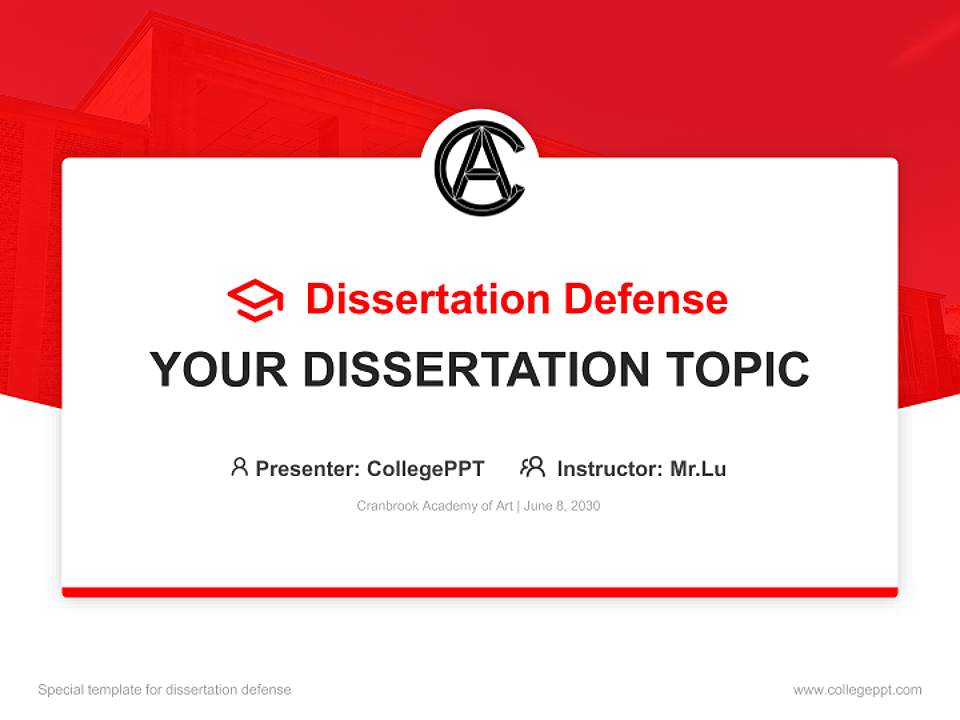 CA

Dissertation Defense

YOUR DISSERTATION TOPIC

Presenter: CollegePPT Instructor: Mr.Lu

Cranbrook Academy of Art | June 8, 2030

Special template for dissertation defense

www.collegeppt.com